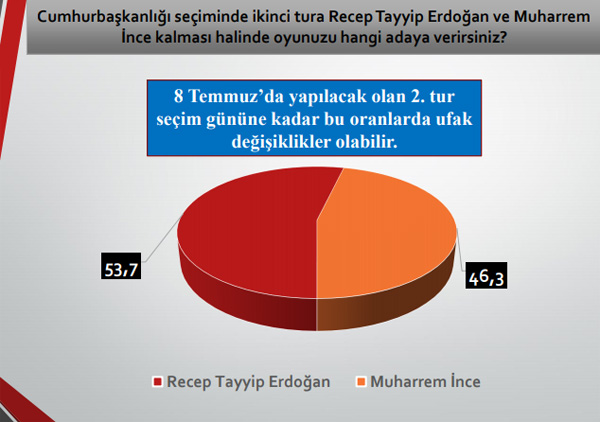 Cumhurbaşkanlığı seçiminde ikinci tura Recep Tayyip Erdoğan ve Muharrem İnce kalması halinde oyunuzu hangi adaya verirsiniz?

8 Temmuz'da yapılacak olan 2. tur seçim gününe kadar bu oranlarda ufak değişiklikler olabilir.

53,7

46,3

Recep Tayyip Erdoğan
Muharrem İnce